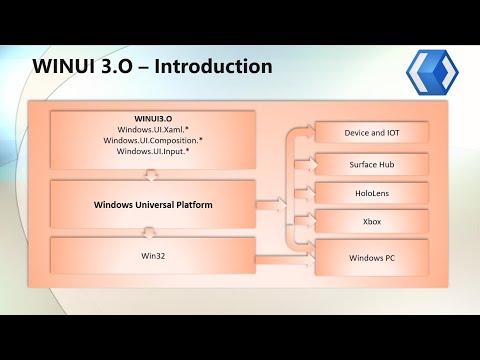 WINUI 3.O – Introduction

WINUI3.O
Windows.UI.Xaml.*
Windows.UI.Composition.*
Windows.UI.Input.*

Windows Universal Platform

Win32

Device and IOT

Surface Hub

HoloLens

Xbox

Windows PC